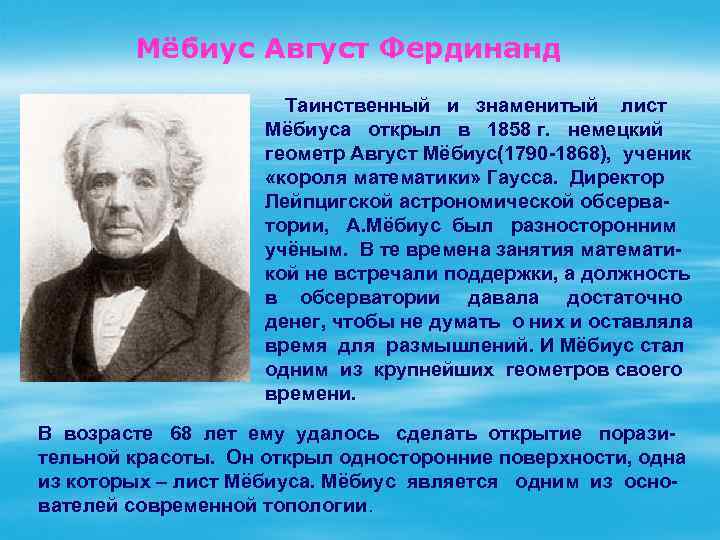 Мёбиус Август Фердинанд

Таинственный и знаменитый лист Мёбиуса открыл в 1858 г. немецкий геометр Август Мёбиус(1790-1868), ученик «короля математики» Гаусса. Директор Лейпцигской астрономической обсерватории, А.Мёбиус был разносторонним учёным. В те времена занятия математикой не встречали поддержки, а должность в обсерватории давала достаточно денег, чтобы не думать о них и оставляла время для размышлений. И Мёбиус стал одним из крупнейших геометров своего времени.

В возрасте 68 лет ему удалось сделать открытие поразительной красоты. Он открыл односторонние поверхности, одна из которых – лист Мёбиуса. Мёбиус является одним из основателей современной топологии.